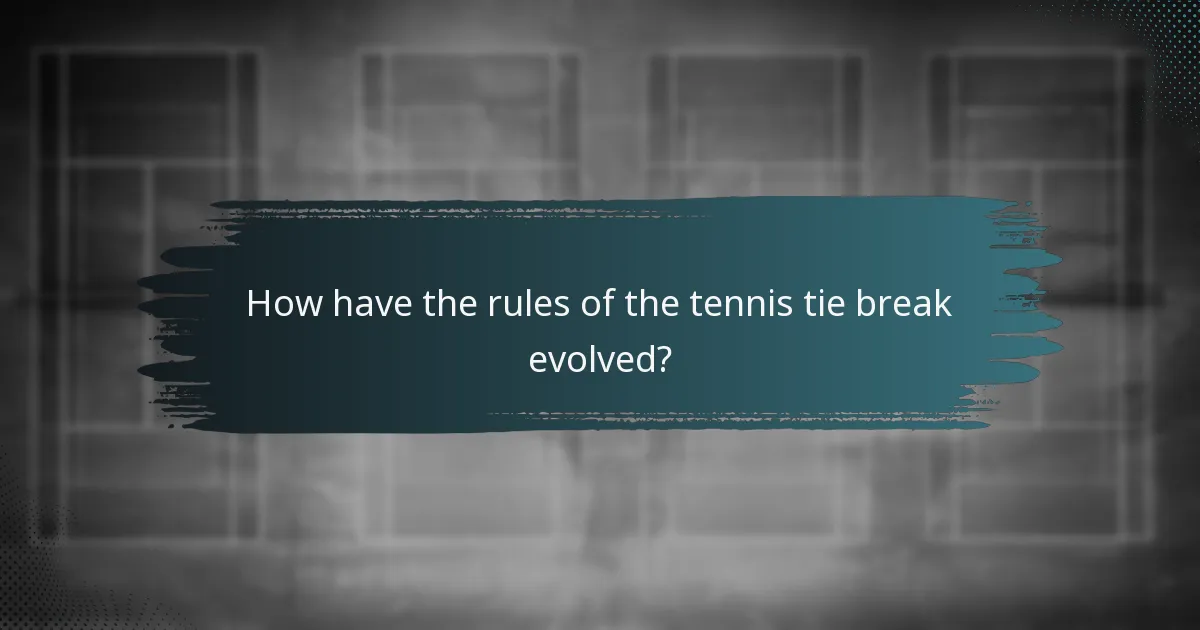 How have the rules of the tennis tie break evolved?